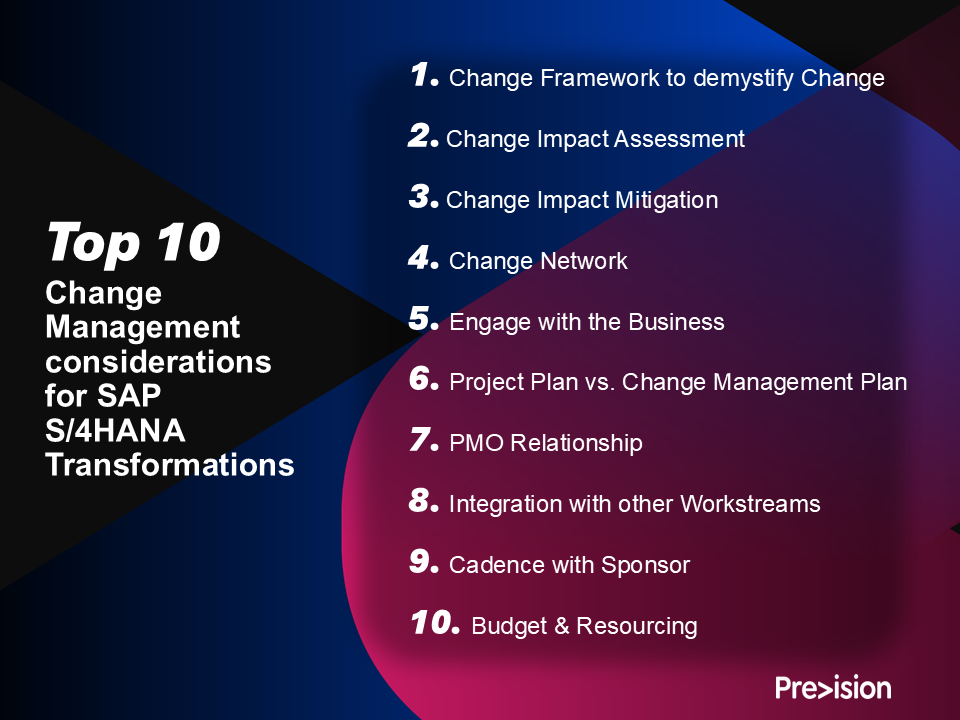 Top 10
Change Management considerations for SAP S/4HANA Transformations

1. Change Framework to demystify Change
2. Change Impact Assessment
3. Change Impact Mitigation
4. Change Network
5. Engage with the Business
6. Project Plan vs. Change Management Plan
7. PMO Relationship
8. Integration with other Workstreams
9. Cadence with Sponsor
10. Budget & Resourcing

Pre>ision